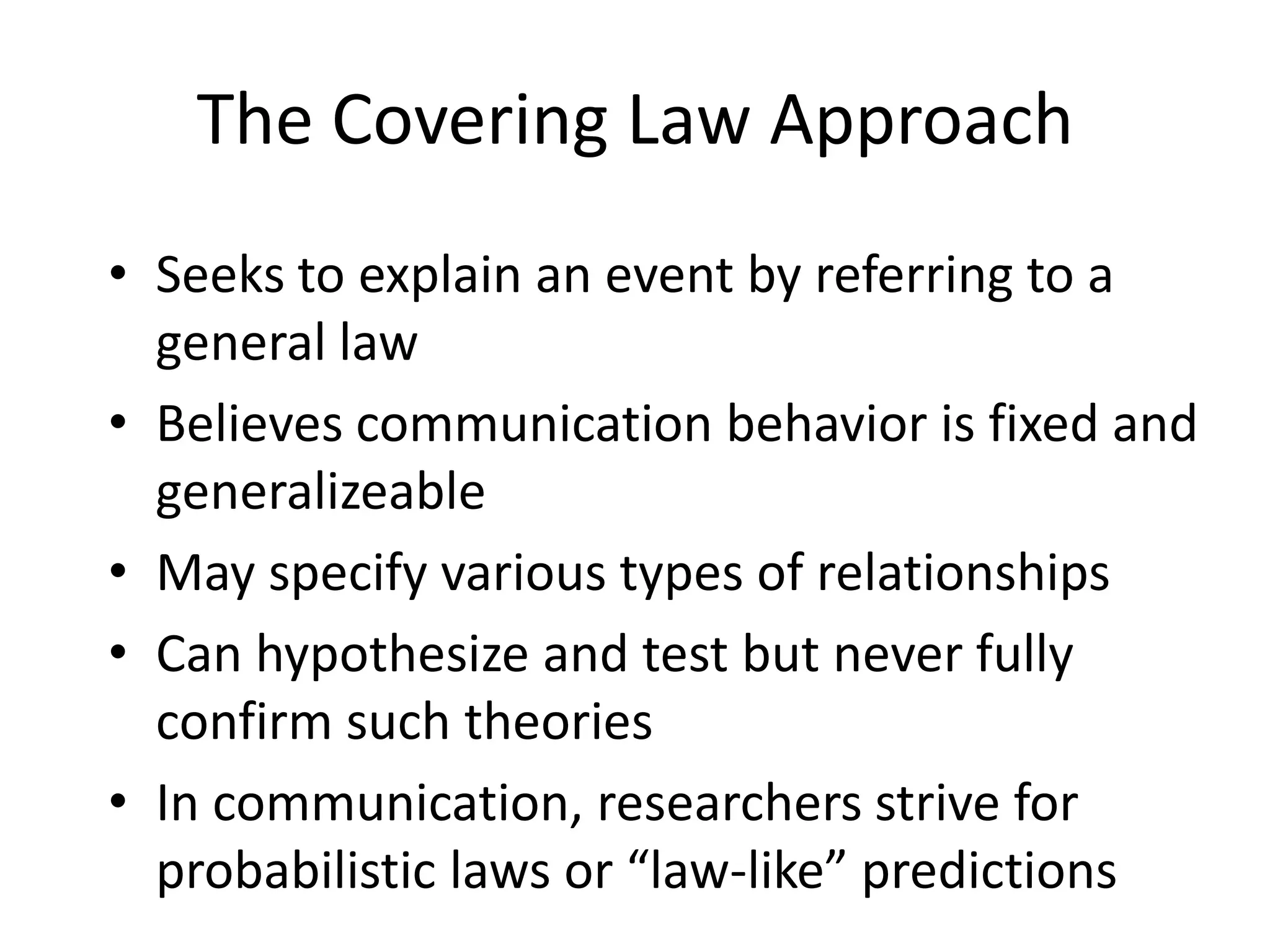 The Covering Law Approach

• Seeks to explain an event by referring to a general law
• Believes communication behavior is fixed and generalizeable
• May specify various types of relationships
• Can hypothesize and test but never fully confirm such theories
• In communication, researchers strive for probabilistic laws or “law-like” predictions